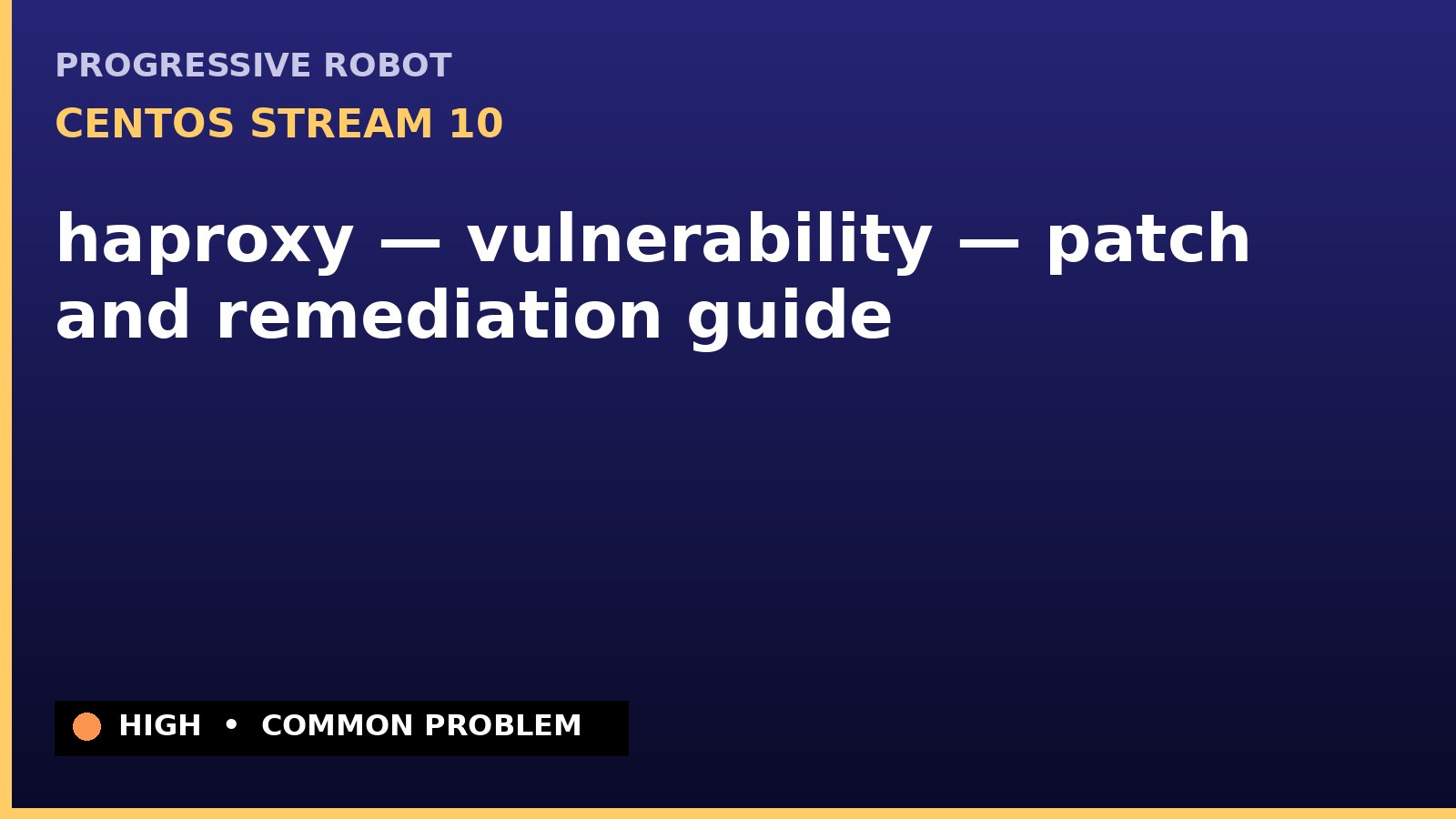 PROGRESSIVE ROBOT

CENTOS STREAM 10

haproxy — vulnerability — patch and remediation guide

HIGH • COMMON PROBLEM